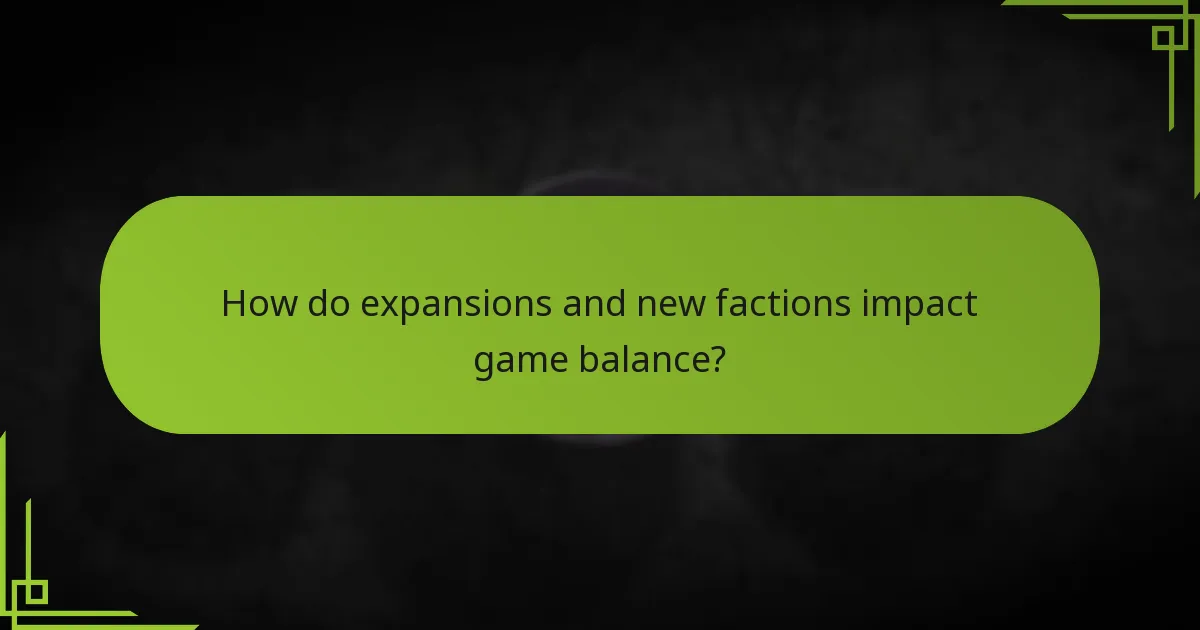 How do expansions and new factions impact game balance?